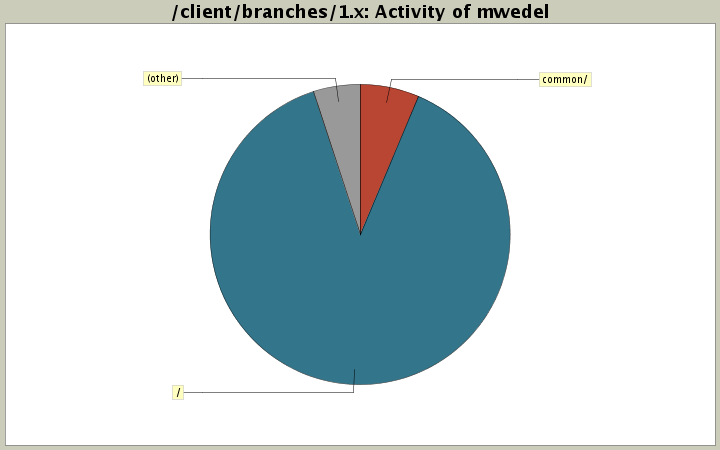 /client/branches/1.x: Activity of mwedel

(other)

common/

/